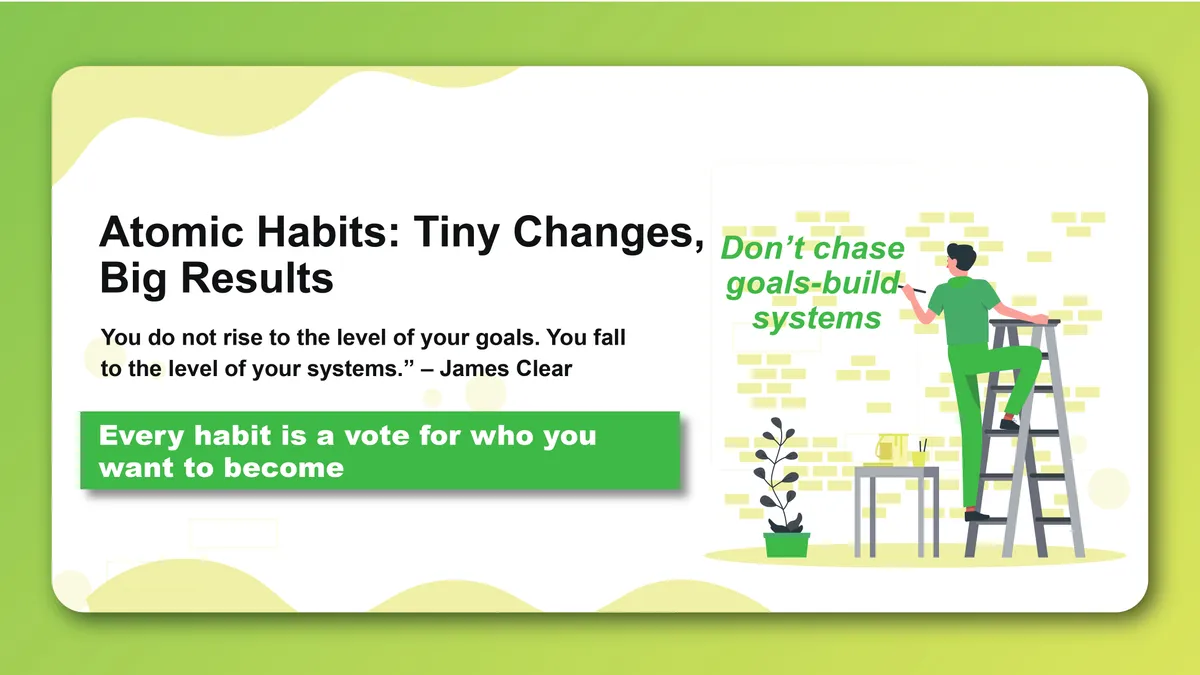 Atomic Habits: Tiny Changes, Big Results

You do not rise to the level of your goals. You fall to the level of your systems.” – James Clear

Every habit is a vote for who you want to become

Don’t chase goals-build systems